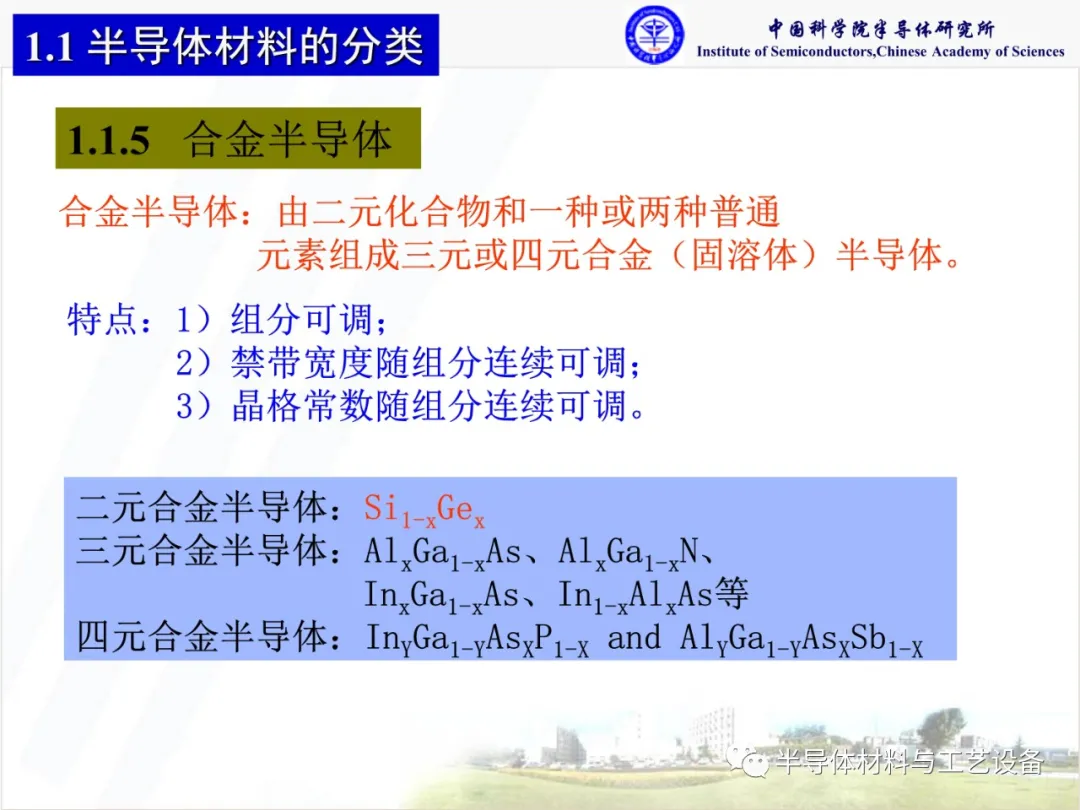 1.1 半导体材料的分类

中国科学院半导体研究所
Institute of Semiconductors,Chinese Academy of Sciences

1.1.5 合金半导体

合金半导体：由二元化合物和一种或两种普通元素组成三元或四元合金（固溶体）半导体。

特点：1）组分可调；
2）禁带宽度随组分连续可调；
3）晶格常数随组分连续可调。

二元合金半导体：$Si_{1-x}Ge_x$
三元合金半导体：$Al_xGa_{1-x}As$、$Al_xGa_{1-x}N$、$In_xGa_{1-x}As$、$In_{1-x}Al_xAs$等
四元合金半导体：$In_YGa_{1-Y}As_XP_{1-X}$ and $Al_YGa_{1-Y}As_XSb_{1-X}$

半导体材料与工艺设备